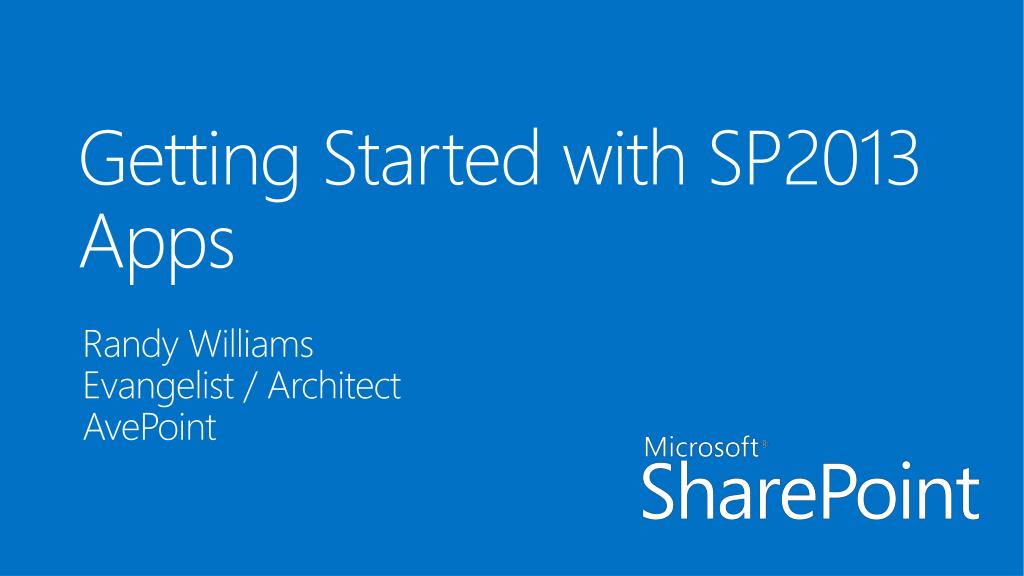 Getting Started with SP2013 Apps

Randy Williams
Evangelist / Architect
AvePoint

Microsoft®
SharePoint